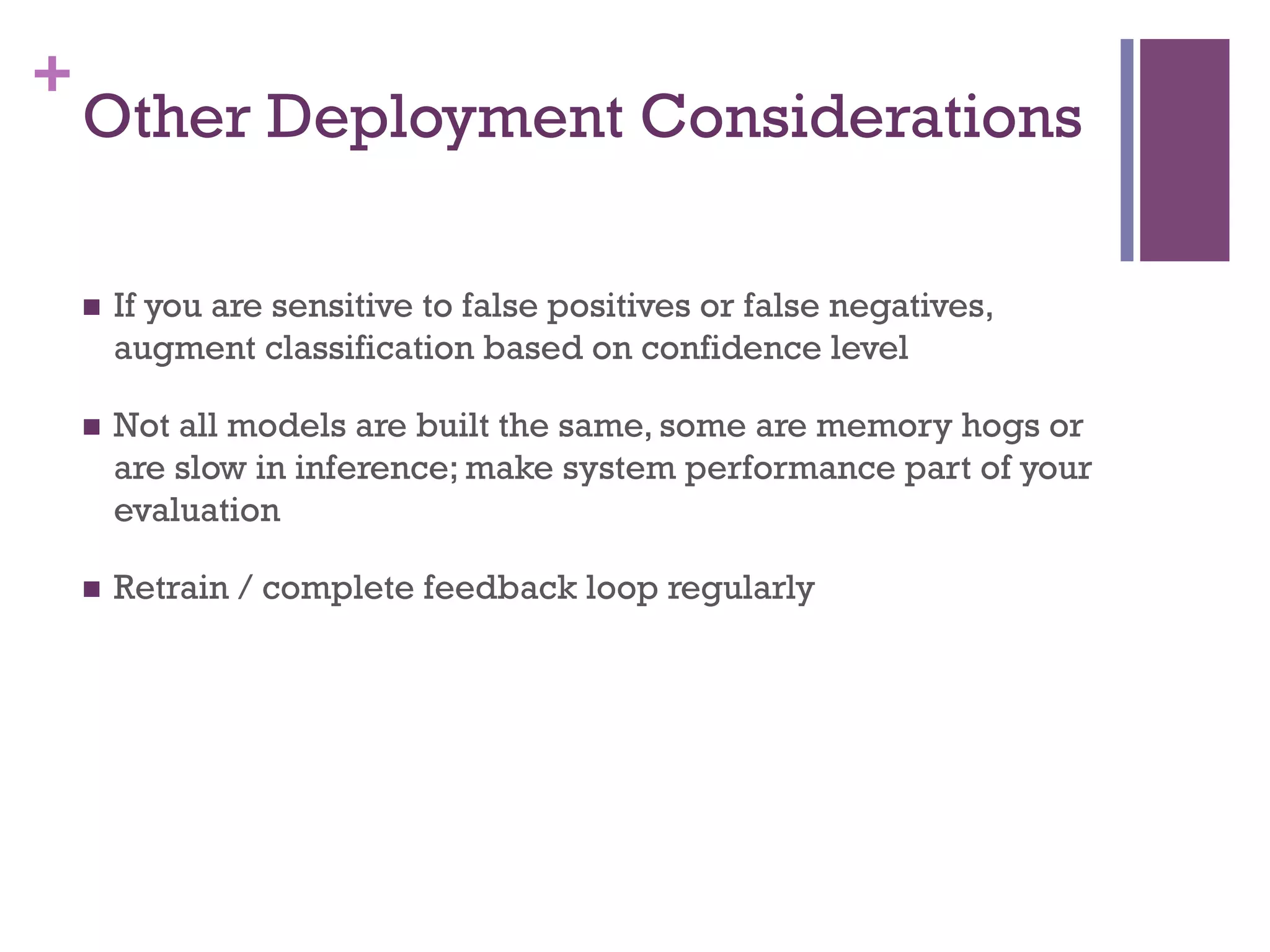 +
Other Deployment Considerations

■ If you are sensitive to false positives or false negatives, augment classification based on confidence level

■ Not all models are built the same, some are memory hogs or are slow in inference; make system performance part of your evaluation

■ Retrain / complete feedback loop regularly